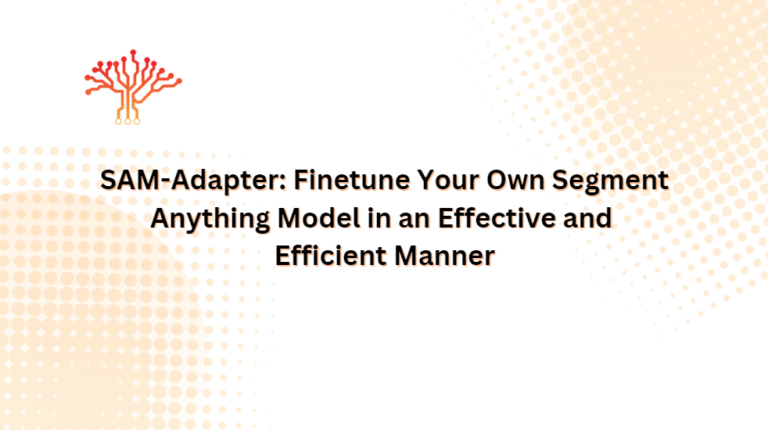 SAM-Adapter: Finetune Your Own Segment Anything Model in an Effective and Efficient Manner